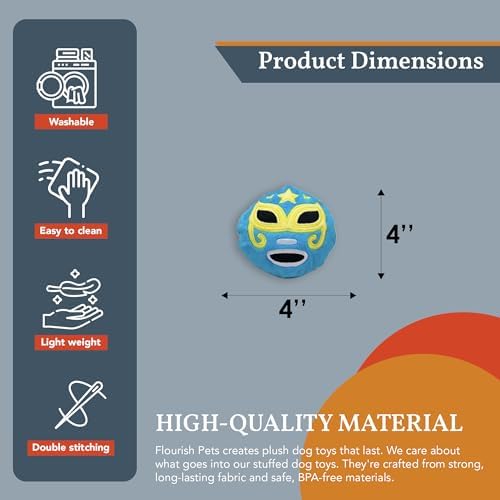 Washable

Easy to clean

Light weight

Double stitching

Product Dimensions

4''

4''

HIGH-QUALITY MATERIAL

Flourish Pets creates plush dog toys that last. We care about what goes into our stuffed dog toys. They're crafted from strong, long-lasting fabric and safe, BPA-free materials.